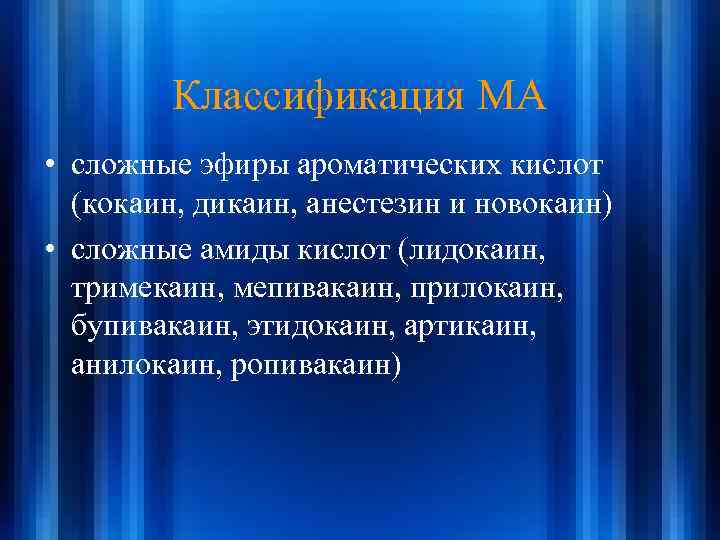 Классификация МА

• сложные эфиры ароматических кислот (кокаин, дикаин, анестезин и новокаин)

• сложные амиды кислот (лидокаин, тримекаин, мепивакаин, прилокаин, бупивакаин, этидокаин, артикаин, анилокаин, ропивакаин)